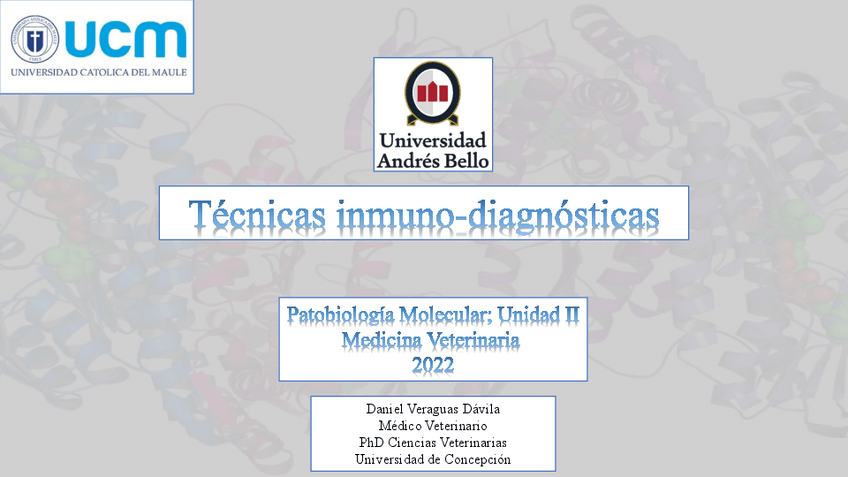 UCM
UNIVERSIDAD CATOLICA DEL MAULE

Universidad Andrés Bello

Técnicas inmuno-diagnósticas

Patobiología Molecular; Unidad II
Medicina Veterinaria
2022

Daniel Veraguas Dávila
Médico Veterinario
PhD Ciencias Veterinarias
Universidad de Concepción